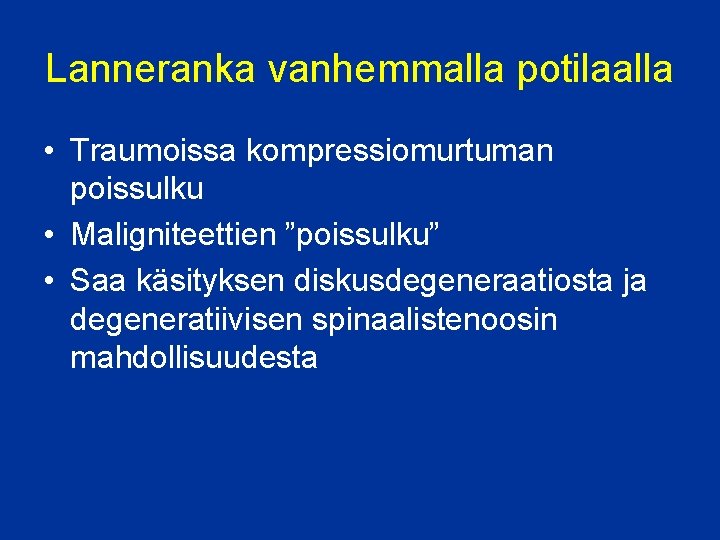 Lanneranka vanhemmalla potilaalla

• Traumoissa kompressiomurtuman poissulku
• Maligniteettien ”poissulku”
• Saa käsityksen diskusdegeneraatiosta ja degeneratiivisen spinaalistenoosin mahdollisuudesta